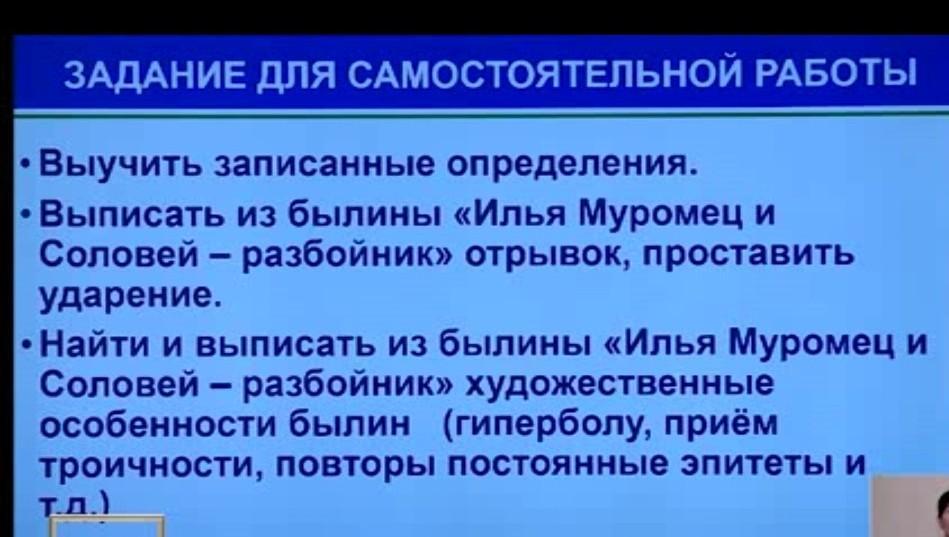 ЗАДАНИЕ ДЛЯ САМОСТОЯТЕЛЬНОЙ РАБОТЫ

• Выучить записанные определения.
• Выписать из былины «Илья Муромец и Соловей – разбойник» отрывок, проставить ударение.
• Найти и выписать из былины «Илья Муромец и Соловей – разбойник» художественные особенности былин (гиперболу, приём троичности, повторы постоянные эпитеты и т.д.)